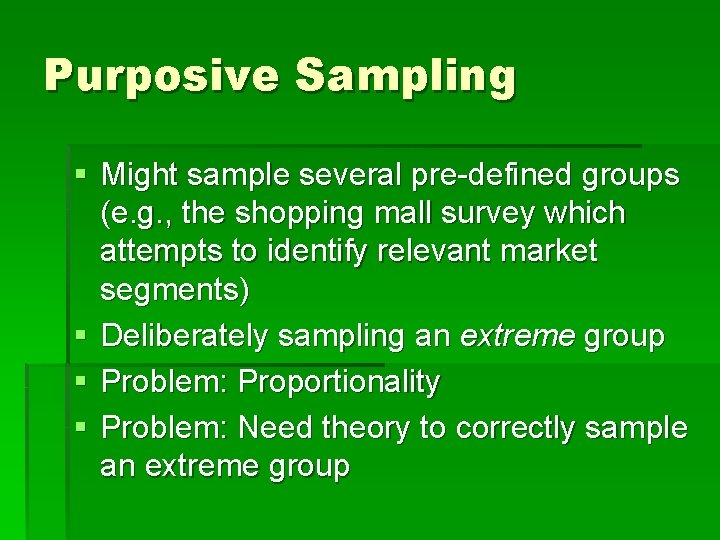 Purposive Sampling

▪ Might sample several pre-defined groups (e.g., the shopping mall survey which attempts to identify relevant market segments)
▪ Deliberately sampling an extreme group
▪ Problem: Proportionality
▪ Problem: Need theory to correctly sample an extreme group